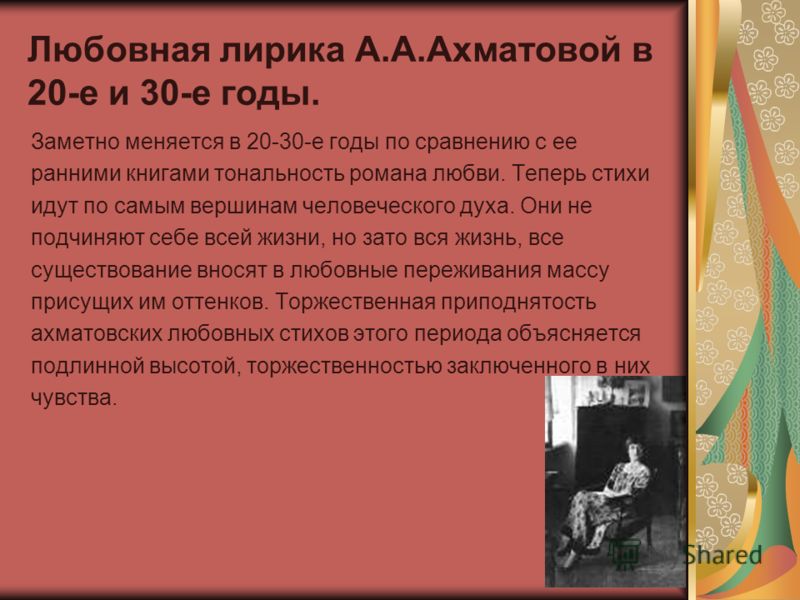 Любовная лирика А.А.Ахматовой в 20-е и 30-е годы.

Заметно меняется в 20-30-е годы по сравнению с ее ранними книгами тональность романа любви. Теперь стихи идут по самым вершинам человеческого духа. Они не подчиняют себе всей жизни, но зато вся жизнь, все существование вносят в любовные переживания массу присущих им оттенков. Торжественная приподнятость ахматовских любовных стихов этого периода объясняется подлинной высотой, торжественностью заключенного в них чувства.

Shared